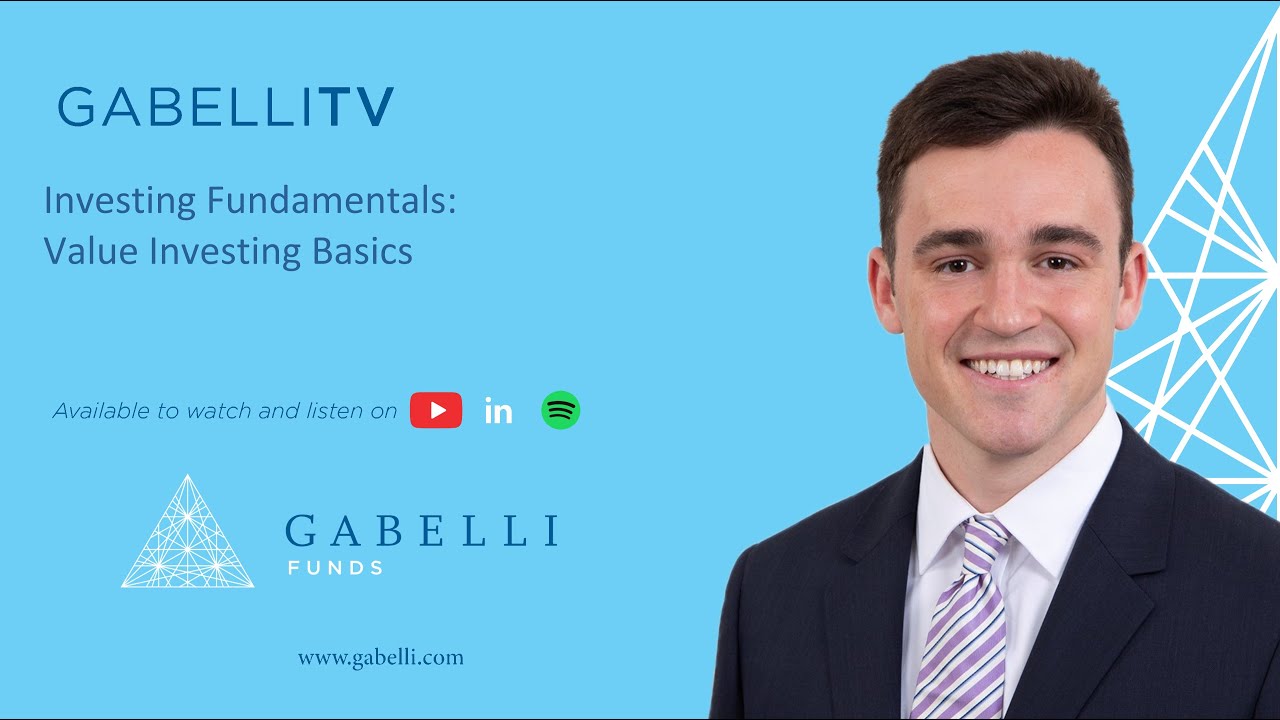 GABELLITV

Investing Fundamentals:
Value Investing Basics

Available to watch and listen on in

GABELLI
FUNDS

www.gabelli.com